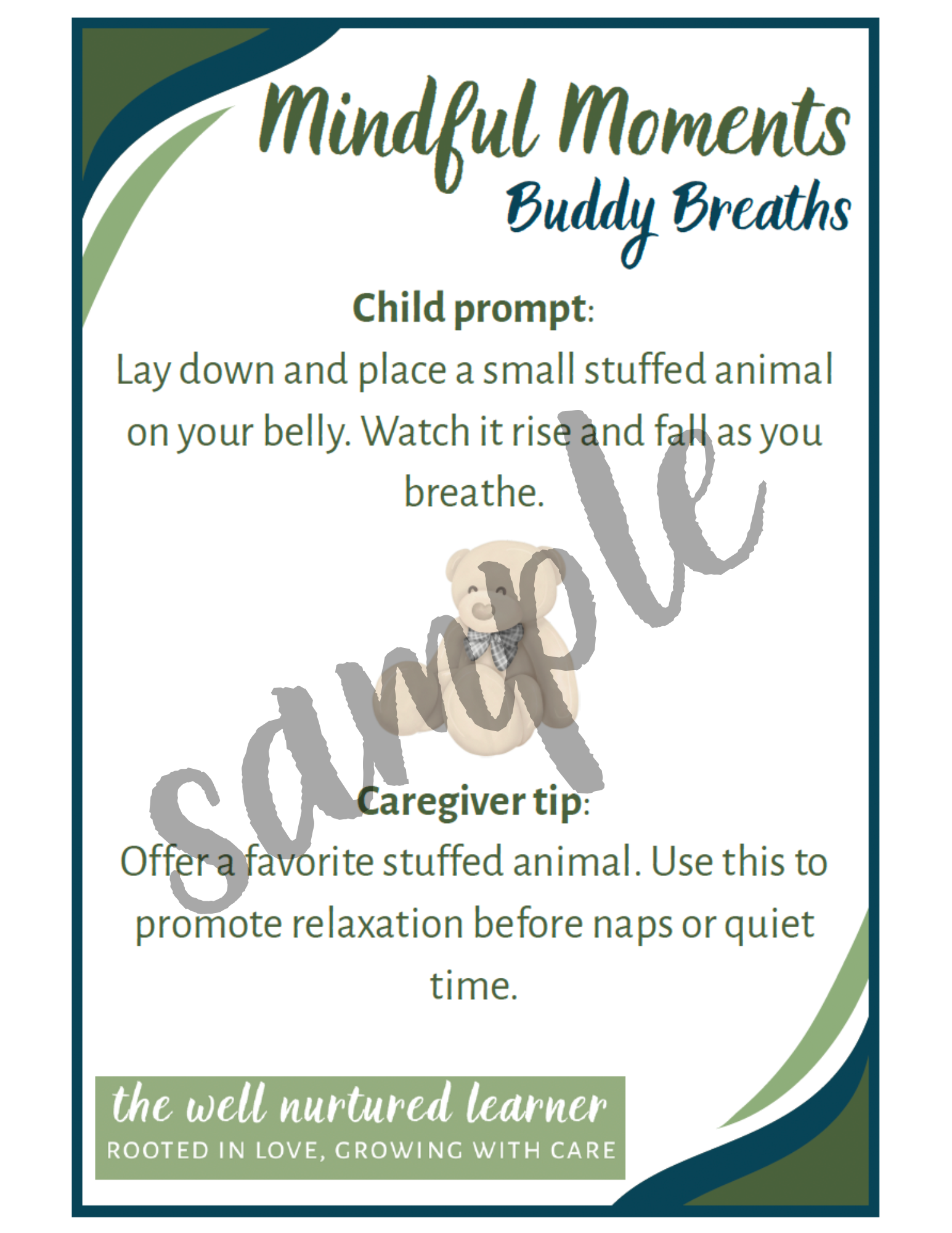 Mindful Moments
Buddy Breaths

Child prompt:
Lay down and place a small stuffed animal on your belly. Watch it rise and fall as you breathe.

Sample

Caregiver tip:
Offer a favorite stuffed animal. Use this to promote relaxation before naps or quiet time.

the well nurtured learner
ROOTED IN LOVE, GROWING WITH CARE